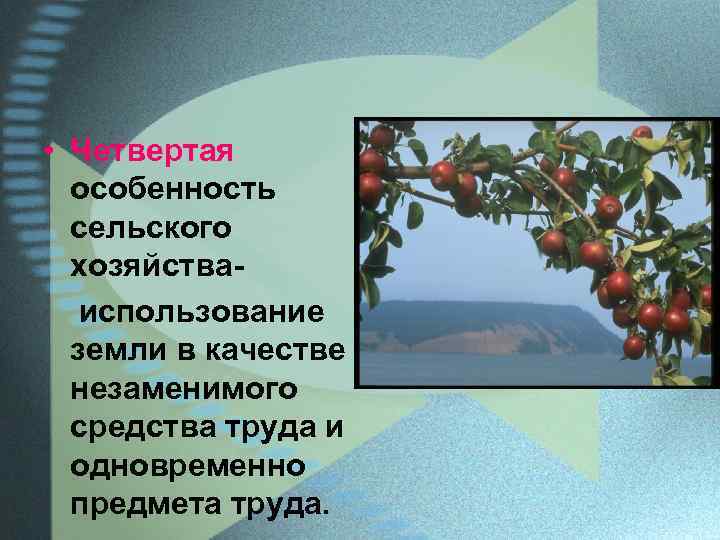 • Четвертая особенность сельского хозяйства-

использование земли в качестве незаменимого средства труда и одновременно предмета труда.